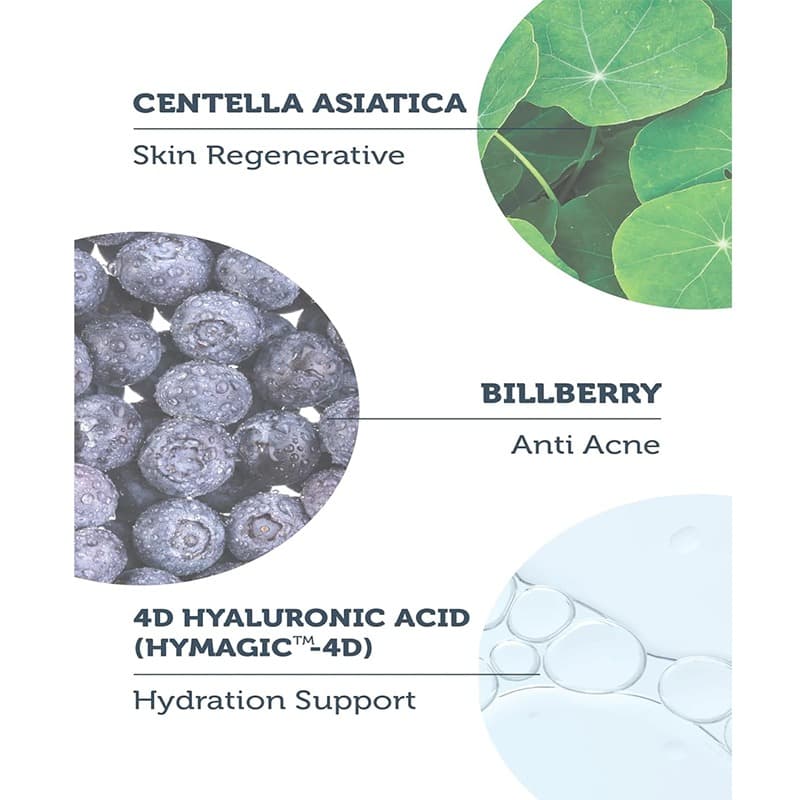 CENTELLA ASIATICA

Skin Regenerative

BILLBERRY

Anti Acne

4D HYALURONIC ACID
(HYMAGIC™-4D)

Hydration Support